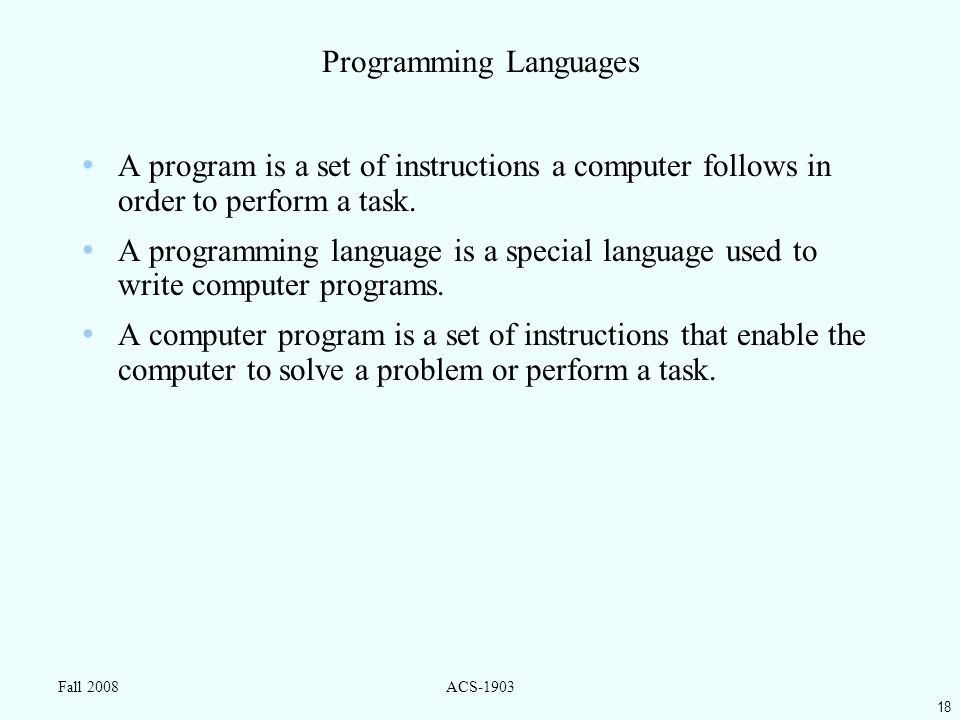 Programming Languages

• A program is a set of instructions a computer follows in order to perform a task.

• A programming language is a special language used to write computer programs.

• A computer program is a set of instructions that enable the computer to solve a problem or perform a task.

Fall 2008

ACS-1903

18